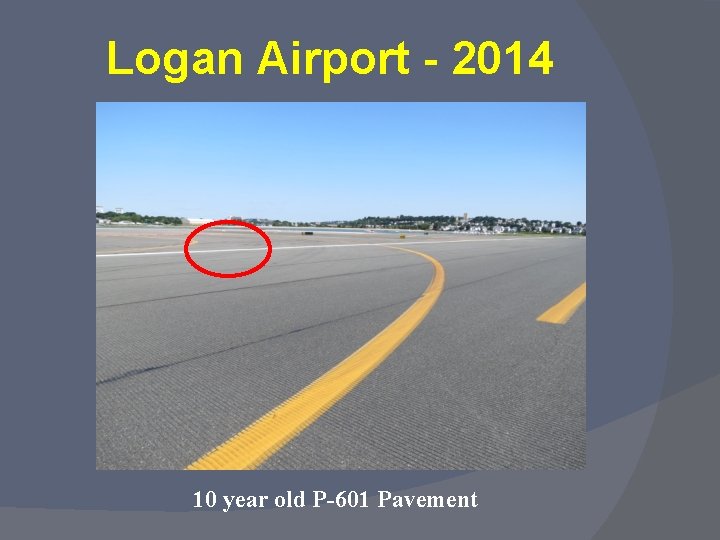 Logan Airport - 2014

10 year old P-601 Pavement